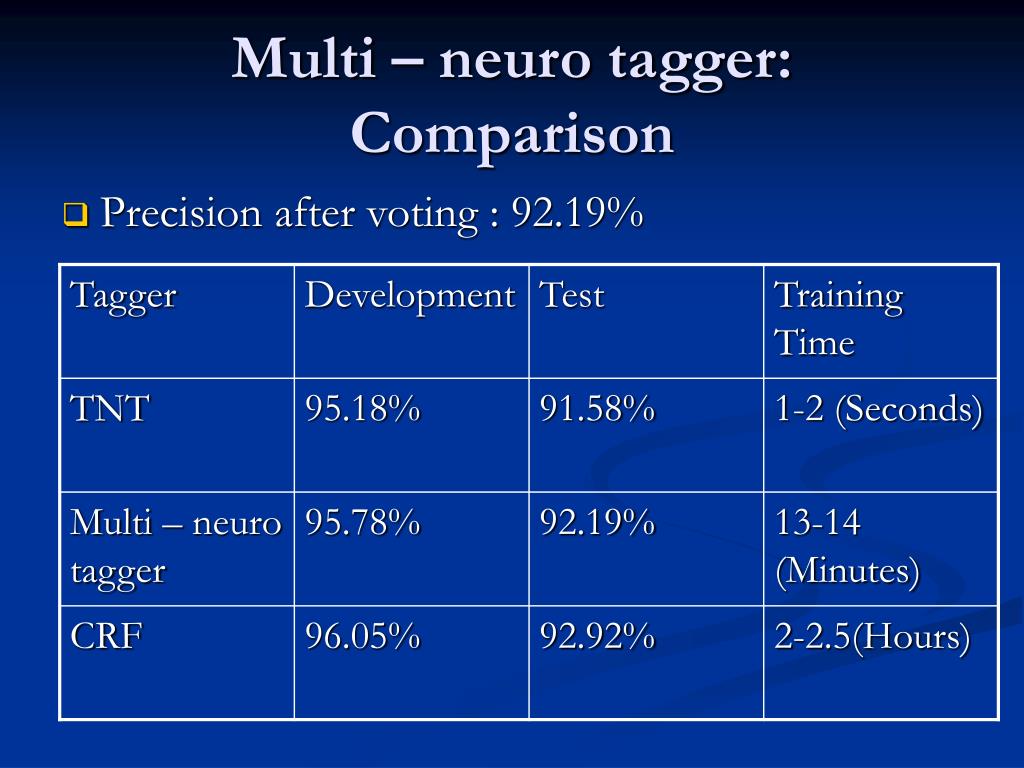 Multi – neuro tagger: Comparison

Precision after voting : 92.19%

| Tagger | Development | Test | Training Time |
|---|---|---|---|
| TNT | 95.18% | 91.58% | 1-2 (Seconds) |
| Multi – neuro tagger | 95.78% | 92.19% | 13-14 (Minutes) |
| CRF | 96.05% | 92.92% | 2-2.5(Hours) |